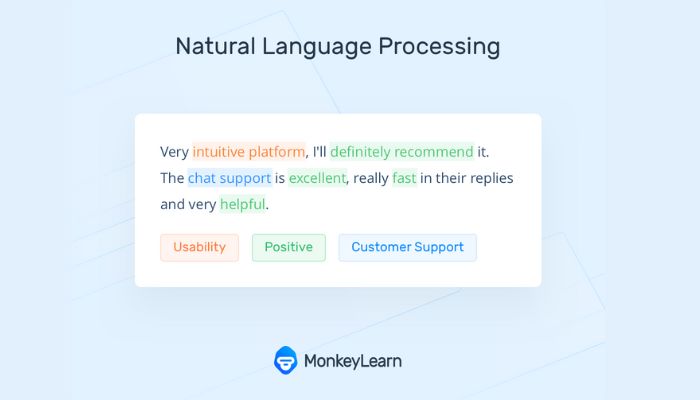 Natural Language Processing

Very intuitive platform, I'll definitely recommend it. The chat support is excellent, really fast in their replies and very helpful.

Usability

Positive

Customer Support

MonkeyLearn